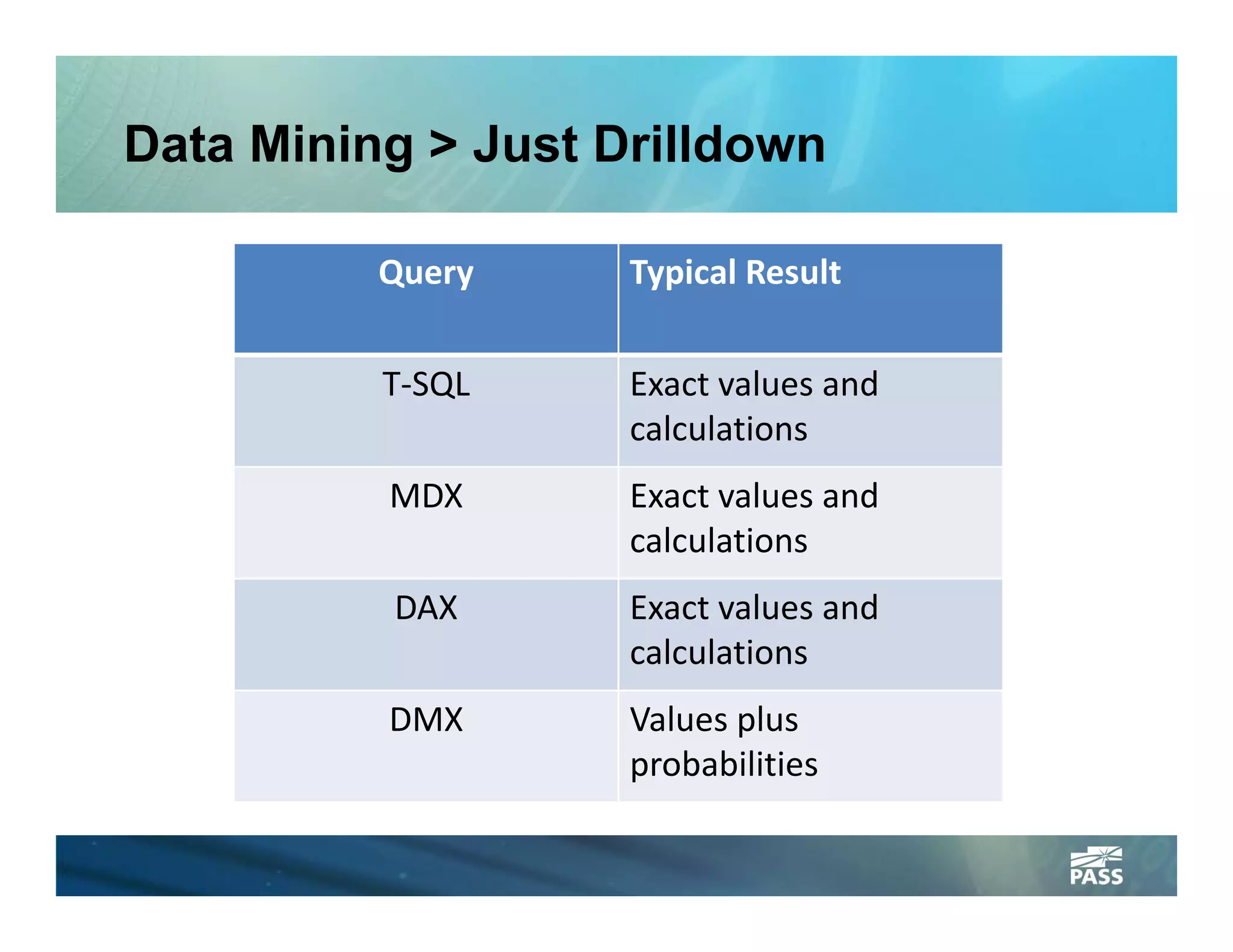 Data Mining > Just Drilldown

| Query | Typical Result |
|---|---|
| T-SQL | Exact values and calculations |
| MDX | Exact values and calculations |
| DAX | Exact values and calculations |
| DMX | Values plus probabilities |

PASS